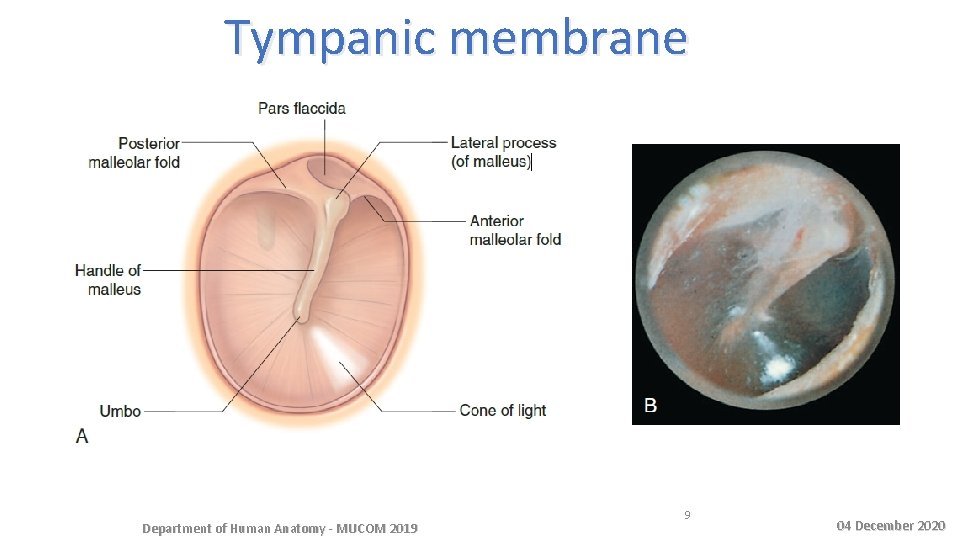 Tympanic membrane

Pars flaccida

Posterior malleolar fold

Lateral process (of malleus)

Anterior malleolar fold

Handle of malleus

Umbo

Cone of light

A

B

Department of Human Anatomy - MUCOM 2019

9

04 December 2020